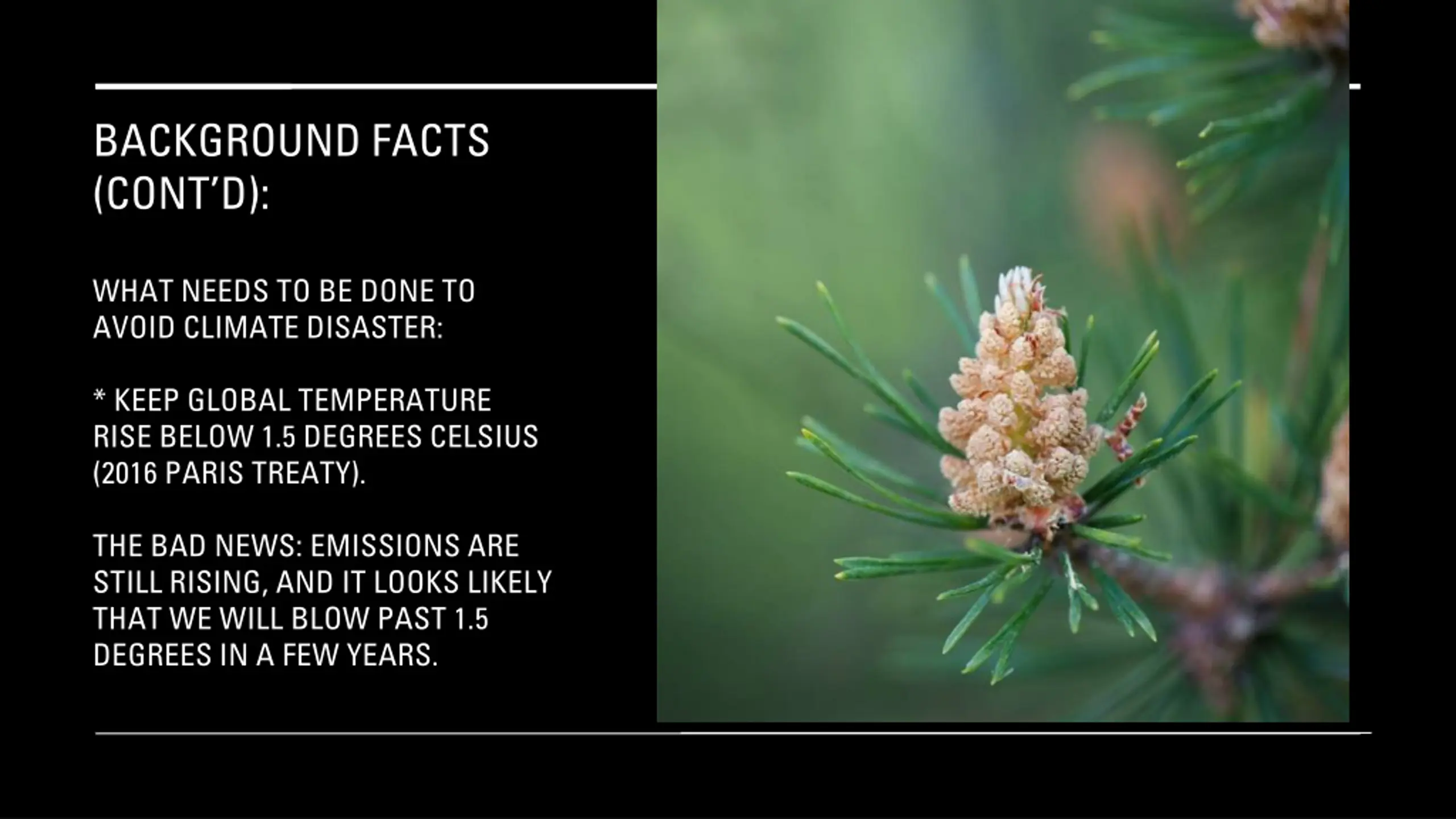 BACKGROUND FACTS (CONT'D):

WHAT NEEDS TO BE DONE TO AVOID CLIMATE DISASTER:

* KEEP GLOBAL TEMPERATURE RISE BELOW 1.5 DEGREES CELSIUS (2016 PARIS TREATY).

THE BAD NEWS: EMISSIONS ARE STILL RISING, AND IT LOOKS LIKELY THAT WE WILL BLOW PAST 1.5 DEGREES IN A FEW YEARS.